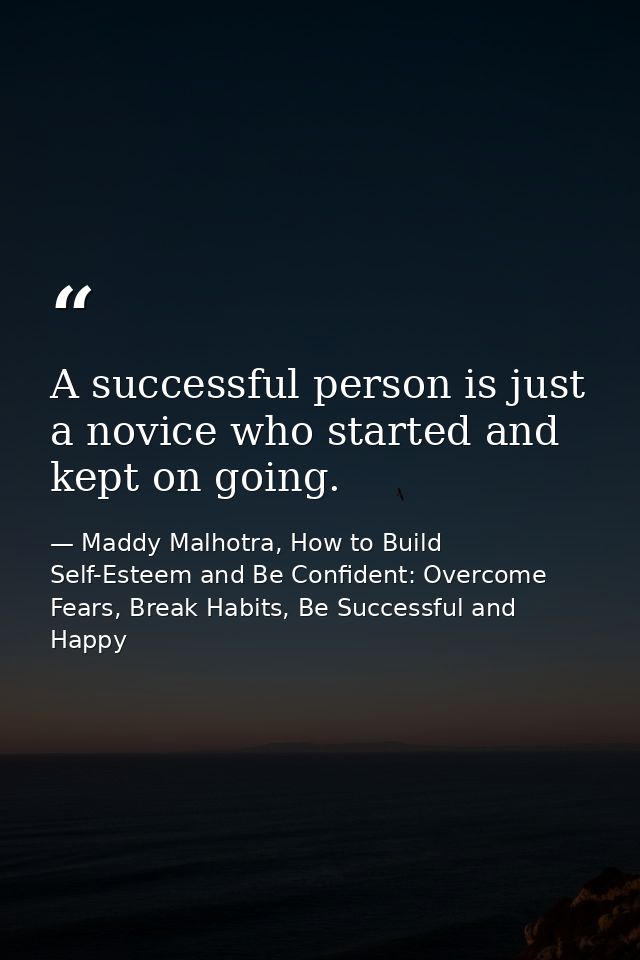 “

A successful person is just a novice who started and kept on going.

— Maddy Malhotra, How to Build Self-Esteem and Be Confident: Overcome Fears, Break Habits, Be Successful and Happy